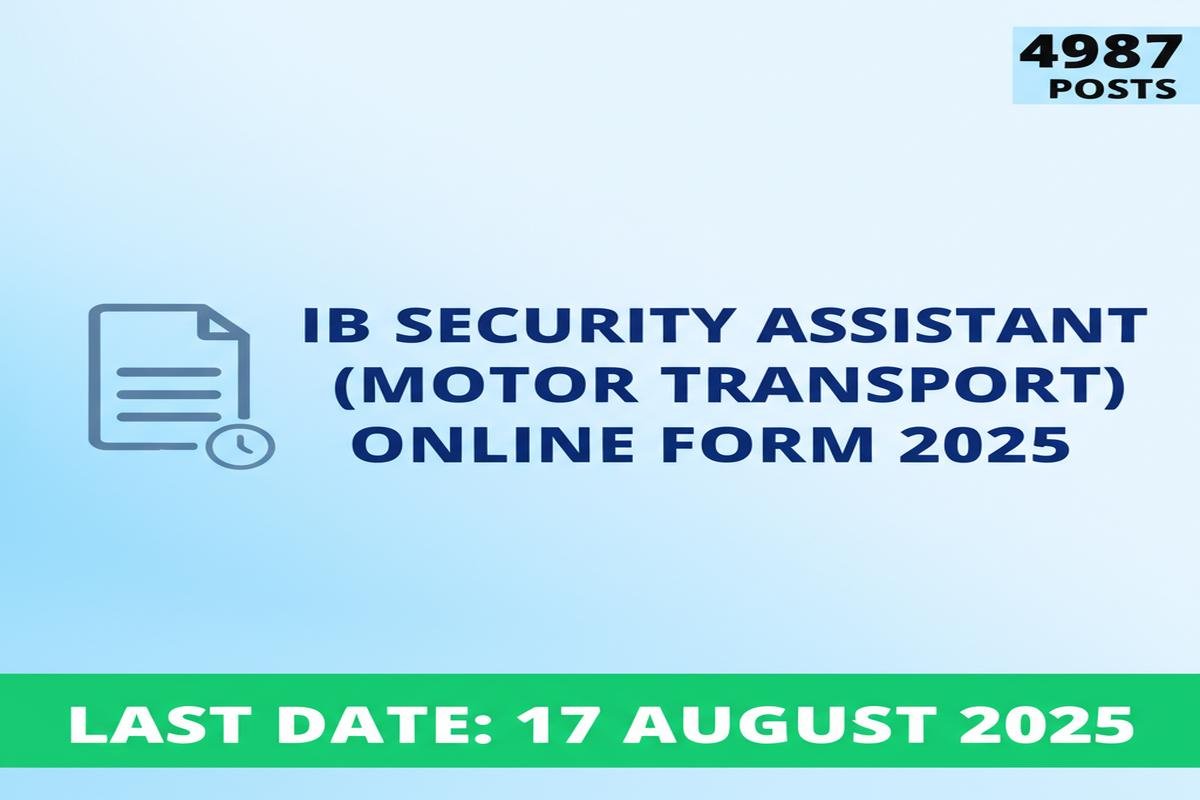 4987
POSTS

IB SECURITY ASSISTANT (MOTOR TRANSPORT) ONLINE FORM 2025

LAST DATE: 17 AUGUST 2025